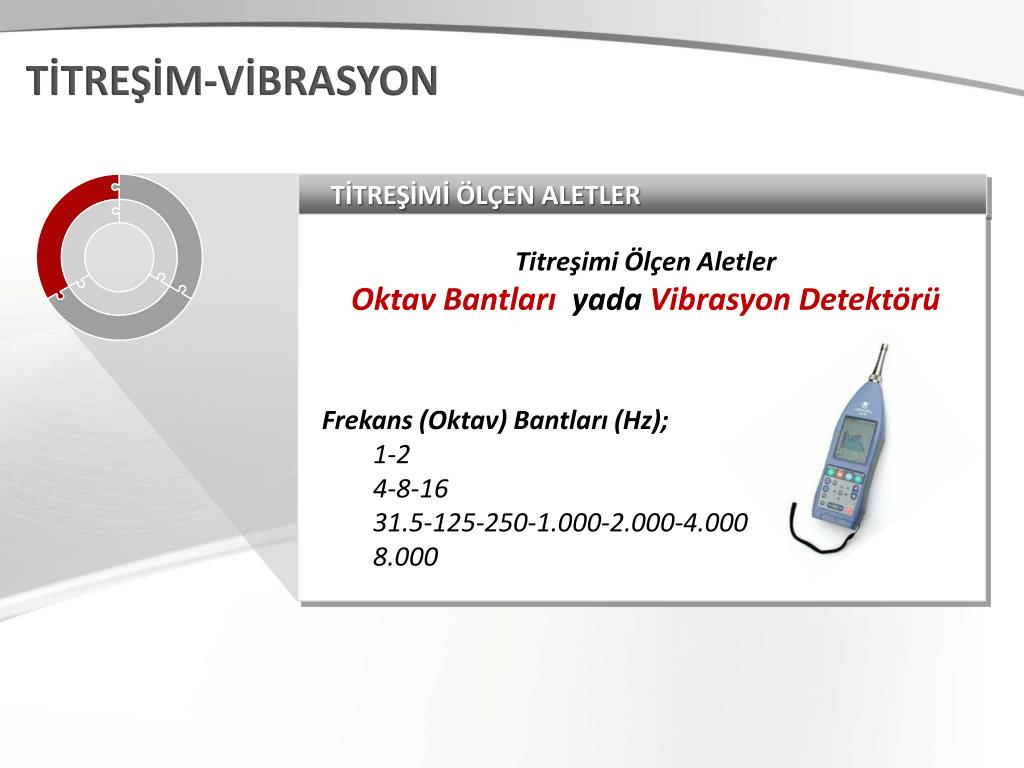 TİTREŞİM-VİBRASYON

TİTREŞİMİ ÖLÇEN ALETLER

Titreşimi Ölçen Aletler
Oktav Bantları yada Vibrasyon Detektörü

Frekans (Oktav) Bantları (Hz);
1-2
4-8-16
31.5-125-250-1.000-2.000-4.000
8.000